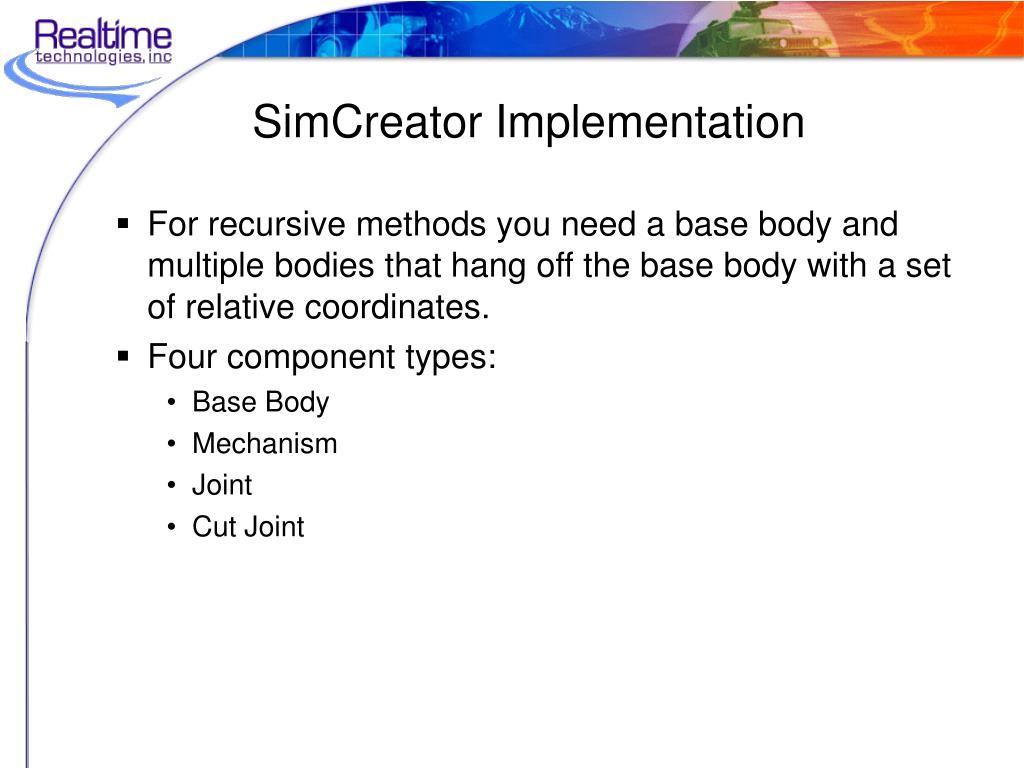 Realtime
technologies, inc

SimCreator Implementation

▪ For recursive methods you need a base body and multiple bodies that hang off the base body with a set of relative coordinates.
▪ Four component types:
• Base Body
• Mechanism
• Joint
• Cut Joint